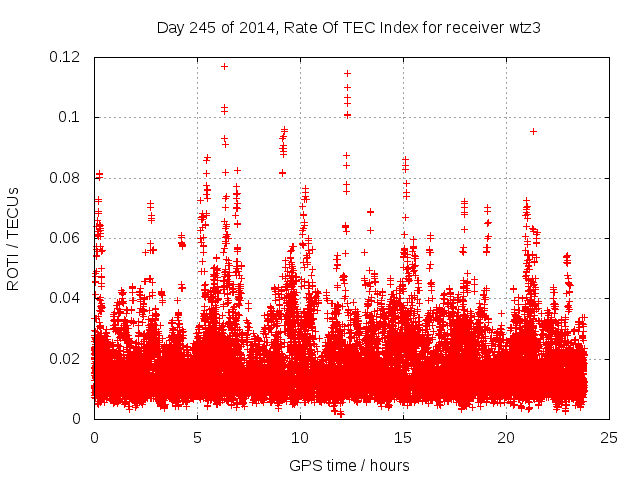 Day 245 of 2014, Rate Of TEC Index for receiver wtz3

ROTI / TECUs

0.12
0.1
0.08
0.06
0.04
0.02
0

0
5
10
15
20
25

GPS time / hours